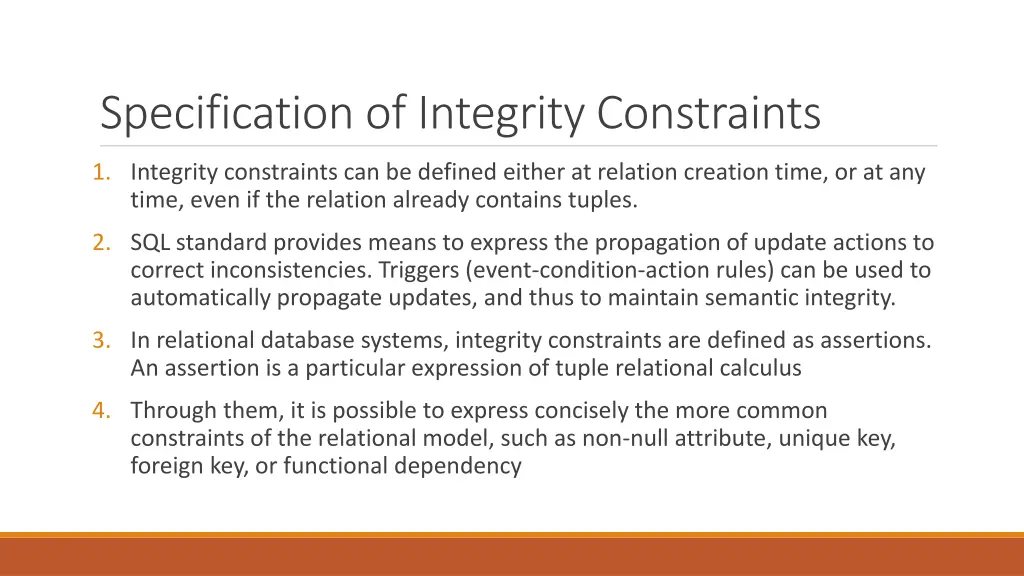 Specification of Integrity Constraints

1. Integrity constraints can be defined either at relation creation time, or at any time, even if the relation already contains tuples.

2. SQL standard provides means to express the propagation of update actions to correct inconsistencies. Triggers (event-condition-action rules) can be used to automatically propagate updates, and thus to maintain semantic integrity.

3. In relational database systems, integrity constraints are defined as assertions. An assertion is a particular expression of tuple relational calculus

4. Through them, it is possible to express concisely the more common constraints of the relational model, such as non-null attribute, unique key, foreign key, or functional dependency